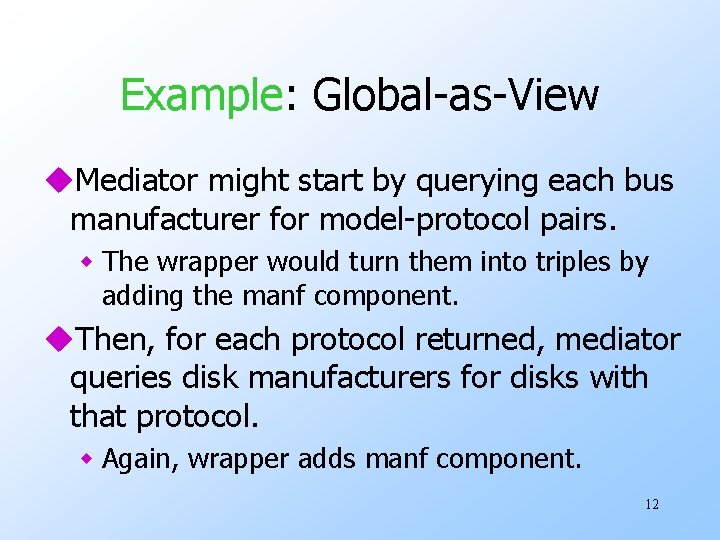 Example: Global-as-View

• Mediator might start by querying each bus manufacturer for model-protocol pairs.

• The wrapper would turn them into triples by adding the manf component.

• Then, for each protocol returned, mediator queries disk manufacturers for disks with that protocol.

• Again, wrapper adds manf component.

12